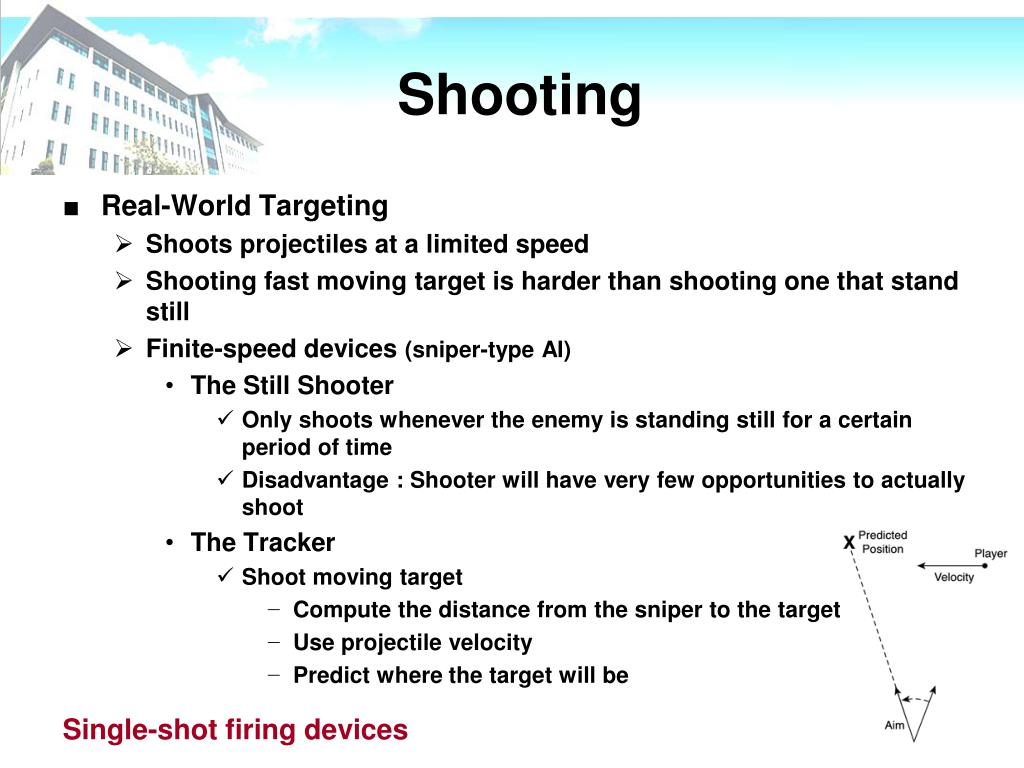 Shooting

■ Real-World Targeting
➢ Shoots projectiles at a limited speed
➢ Shooting fast moving target is harder than shooting one that stand still
➢ Finite-speed devices (sniper-type AI)
• The Still Shooter
✓ Only shoots whenever the enemy is standing still for a certain period of time
✓ Disadvantage : Shooter will have very few opportunities to actually shoot
• The Tracker
✓ Shoot moving target
– Compute the distance from the sniper to the target
– Use projectile velocity
– Predict where the target will be

X Predicted Position
Player
Velocity
Aim

Single-shot firing devices